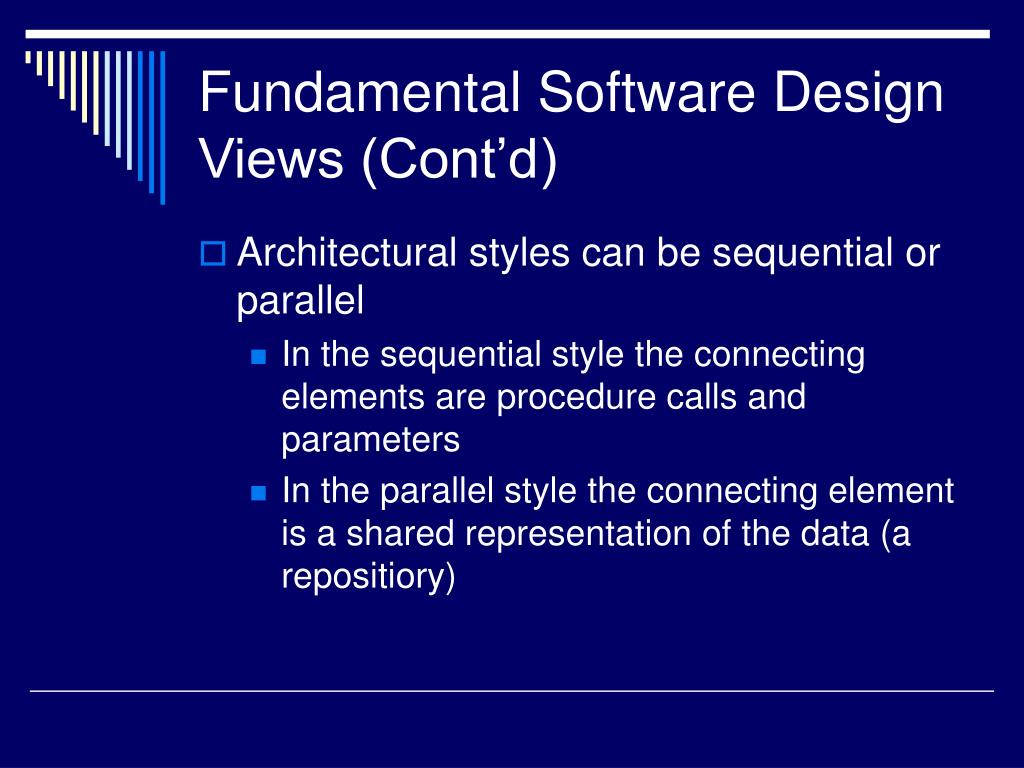 Fundamental Software Design Views (Cont’d)

Architectural styles can be sequential or parallel

In the sequential style the connecting elements are procedure calls and parameters

In the parallel style the connecting element is a shared representation of the data (a repositiory)